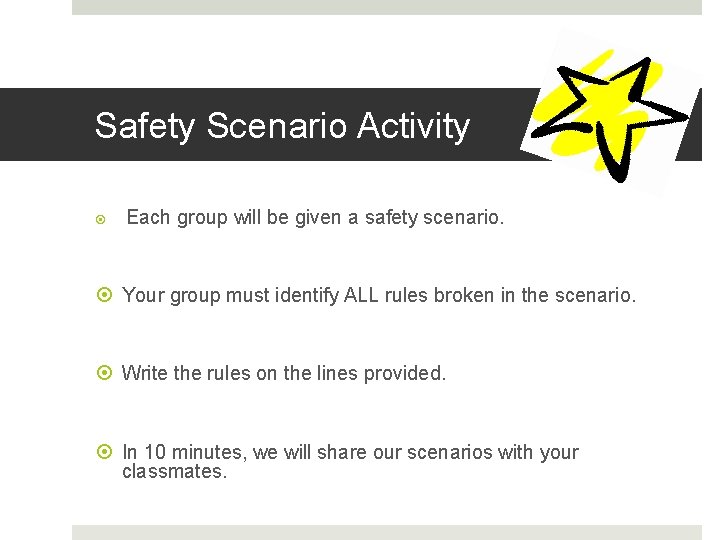 Safety Scenario Activity

Each group will be given a safety scenario.

Your group must identify ALL rules broken in the scenario.

Write the rules on the lines provided.

In 10 minutes, we will share our scenarios with your classmates.